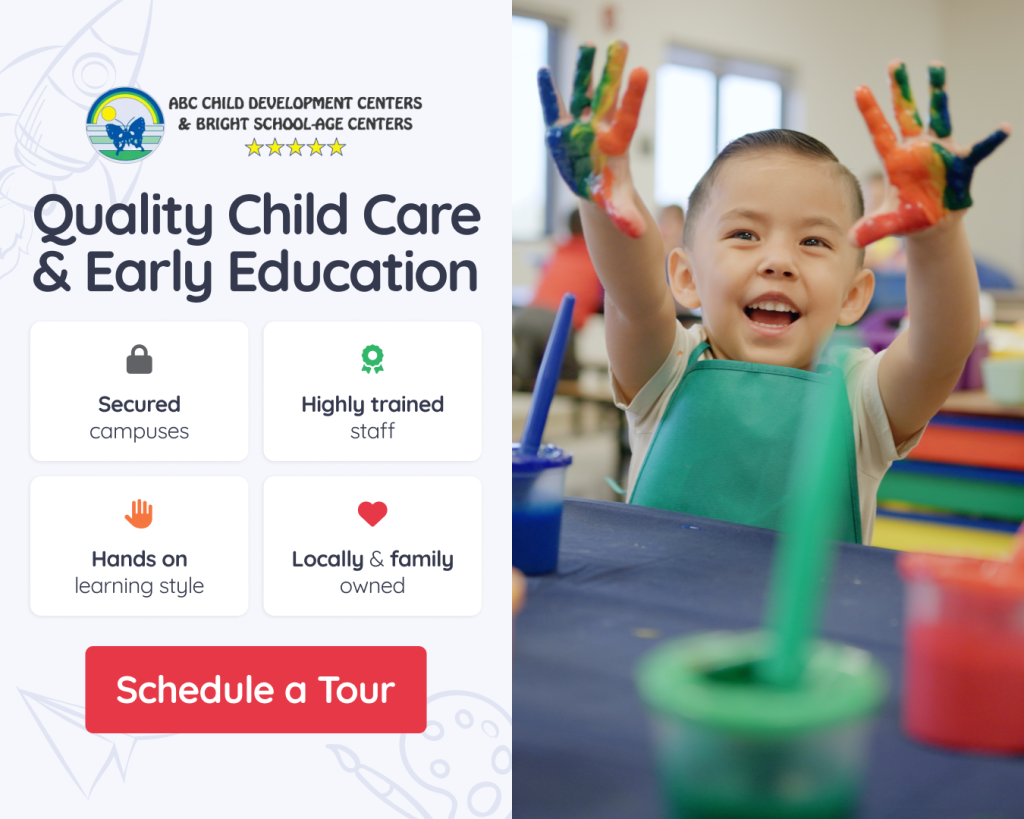 ABC CHILD DEVELOPMENT CENTERS
& BRIGHT SCHOOL-AGE CENTERS

Quality Child Care & Early Education

Secured campuses

Highly trained staff

Hands on learning style

Locally & family owned

Schedule a Tour